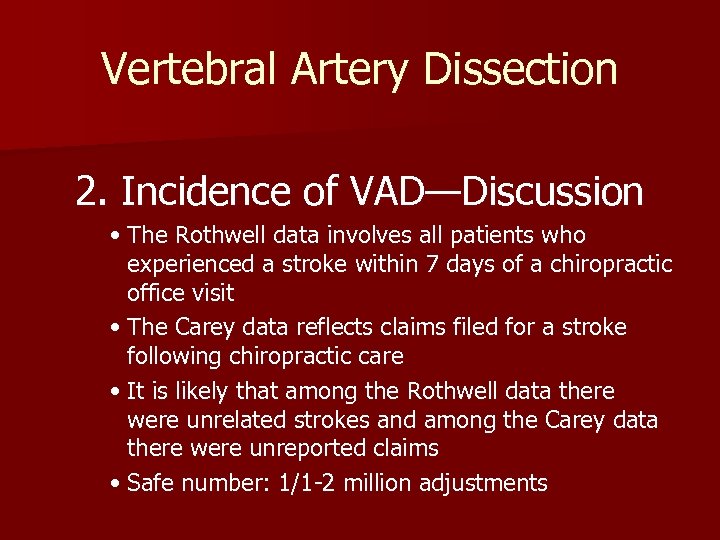 Vertebral Artery Dissection

2. Incidence of VAD—Discussion

• The Rothwell data involves all patients who experienced a stroke within 7 days of a chiropractic office visit

• The Carey data reflects claims filed for a stroke following chiropractic care

• It is likely that among the Rothwell data there were unrelated strokes and among the Carey data there were unreported claims

• Safe number: 1/1-2 million adjustments